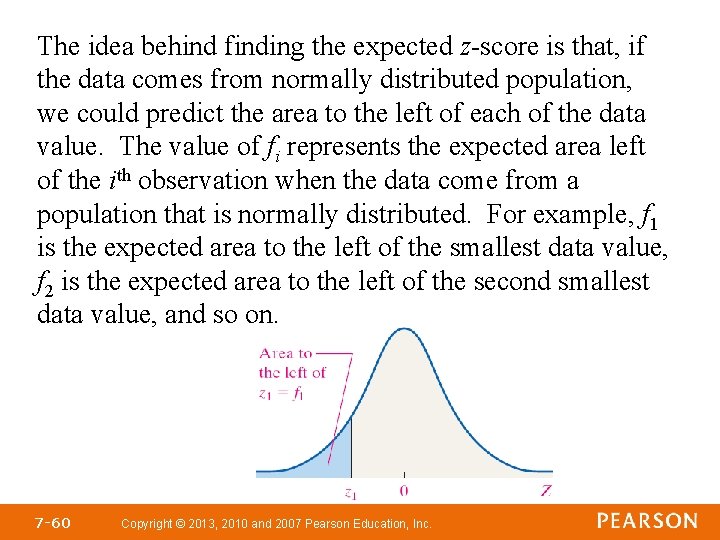 The idea behind finding the expected $z$-score is that, if the data comes from normally distributed population, we could predict the area to the left of each of the data value. The value of $f_i$ represents the expected area left of the $i^{th}$ observation when the data come from a population that is normally distributed. For example, $f_1$ is the expected area to the left of the smallest data value, $f_2$ is the expected area to the left of the second smallest data value, and so on.

Area to the left of $z_1 = f_1$

$z_1$

0

$Z$

7-60

Copyright © 2013, 2010 and 2007 Pearson Education, Inc.

PEARSON